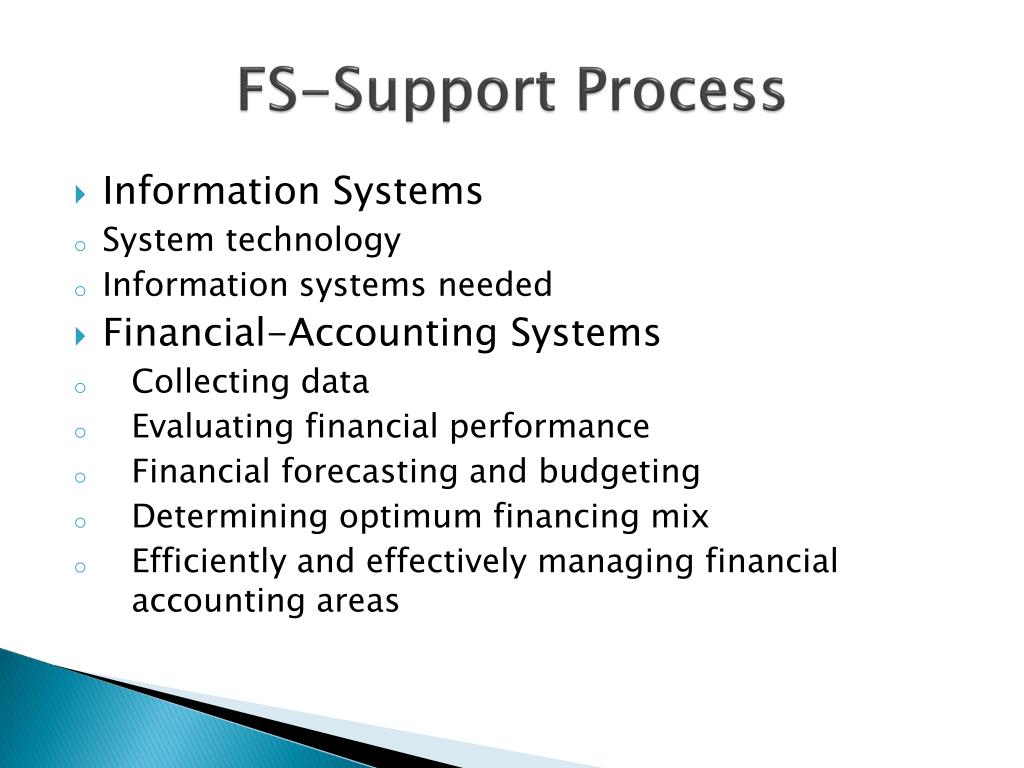 FS-Support Process

Information Systems
System technology
Information systems needed
Financial-Accounting Systems
Collecting data
Evaluating financial performance
Financial forecasting and budgeting
Determining optimum financing mix
Efficiently and effectively managing financial accounting areas